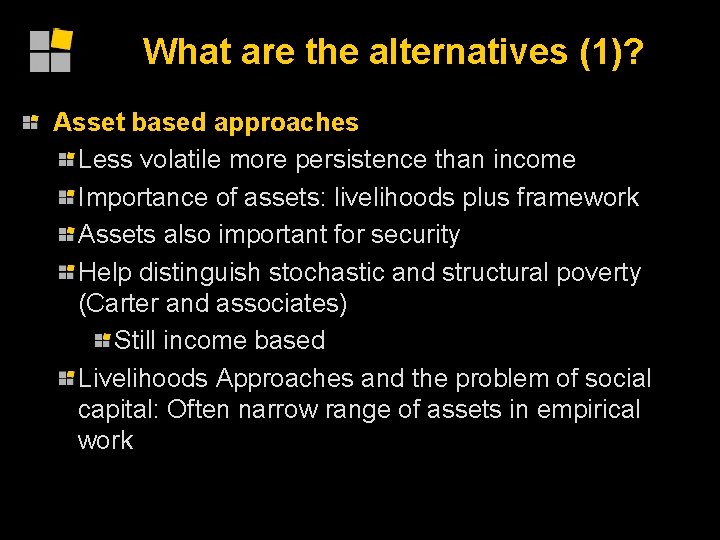 What are the alternatives (1)?

Asset based approaches

Less volatile more persistence than income

Importance of assets: livelihoods plus framework

Assets also important for security

Help distinguish stochastic and structural poverty (Carter and associates)

Still income based

Livelihoods Approaches and the problem of social capital: Often narrow range of assets in empirical work